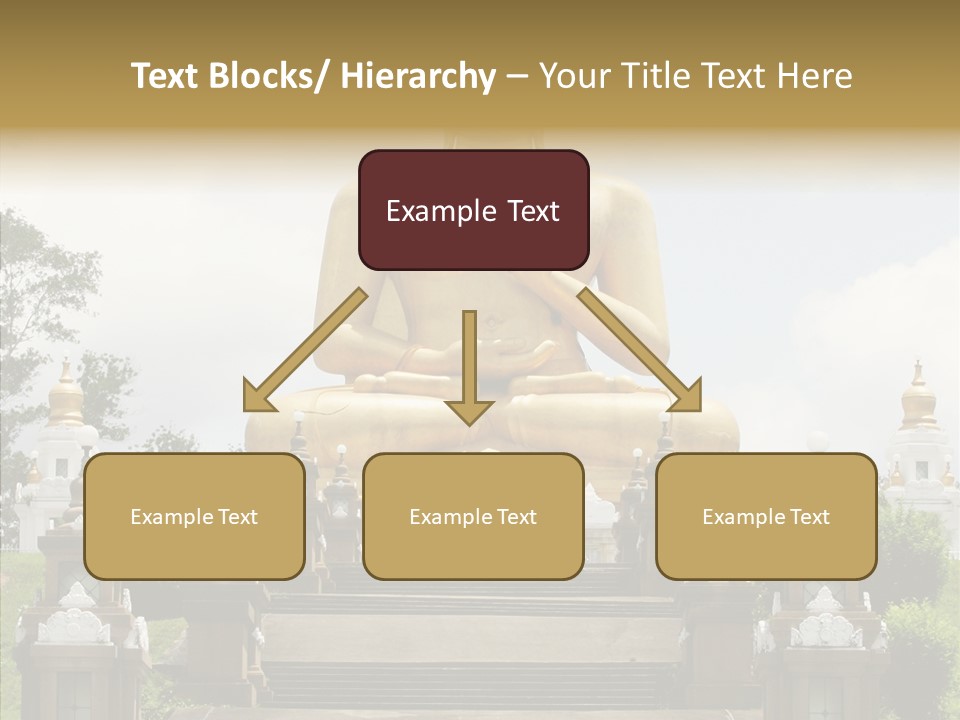 Text Blocks/ Hierarchy – Your Title Text Here

Example Text

Example Text

Example Text

Example Text